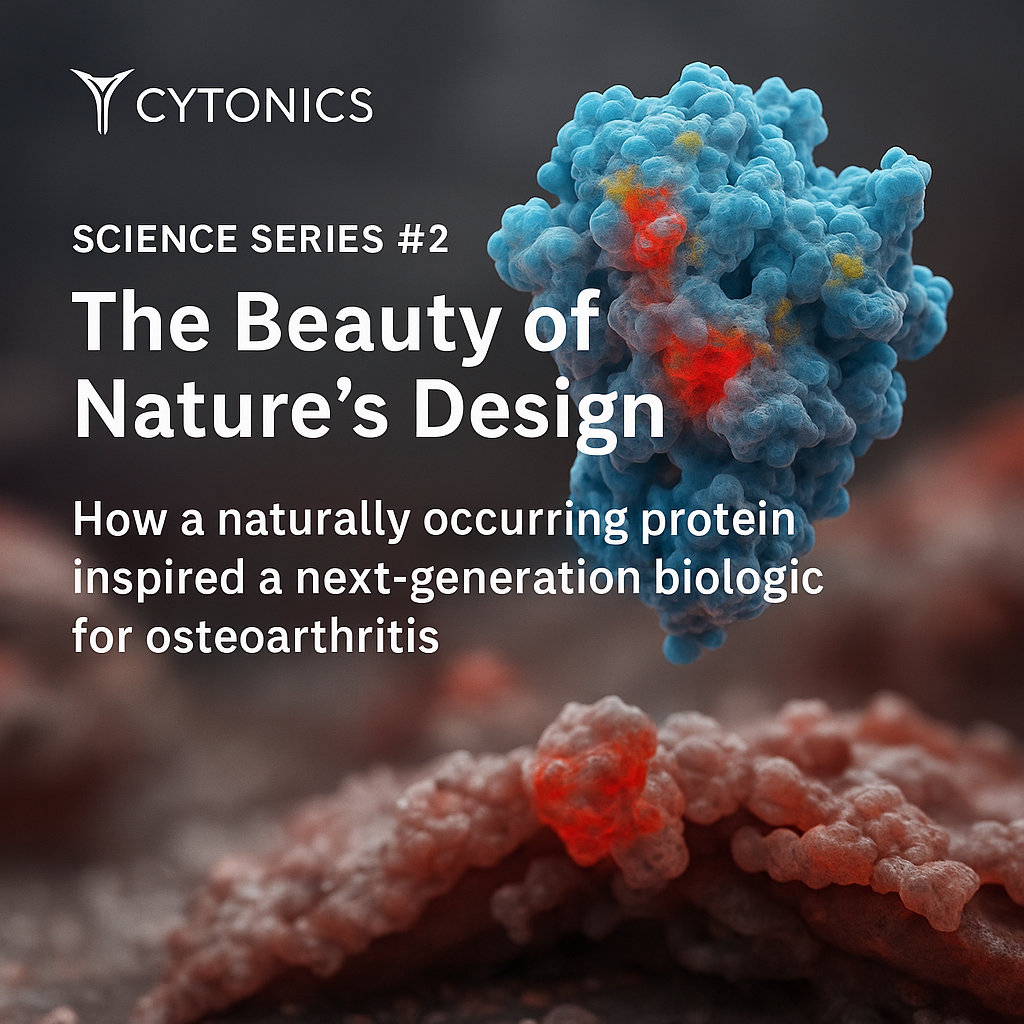 CYTONICS

SCIENCE SERIES #2

The Beauty of Nature's Design

How a naturally occurring protein inspired a next-generation biologic for osteoarthritis